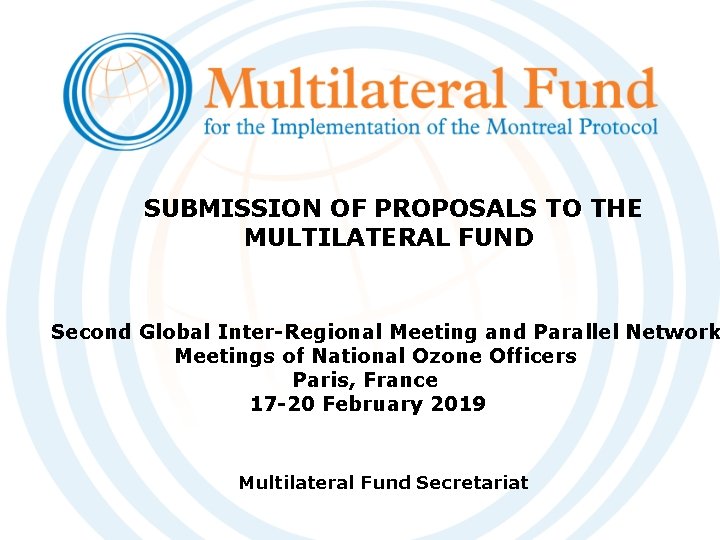 Multilateral Fund
for the Implementation of the Montreal Protocol

SUBMISSION OF PROPOSALS TO THE MULTILATERAL FUND

Second Global Inter-Regional Meeting and Parallel Network Meetings of National Ozone Officers
Paris, France
17-20 February 2019

Multilateral Fund Secretariat